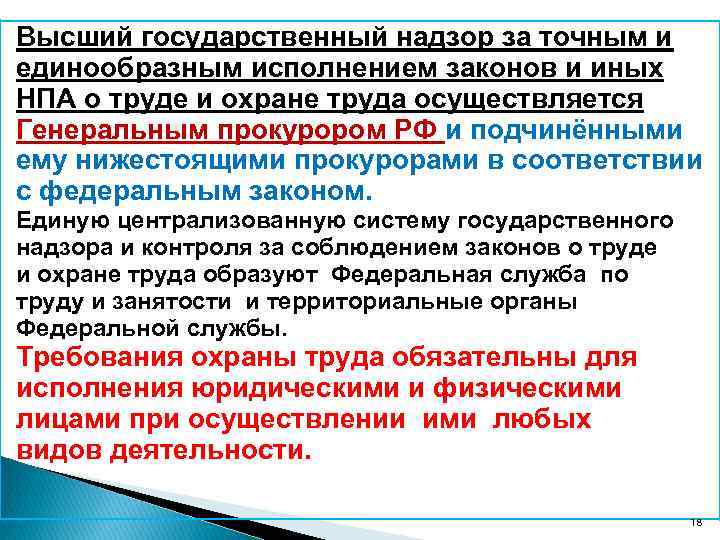 Высший государственный надзор за точным и единообразным исполнением законов и иных НПА о труде и охране труда осуществляется Генеральным прокурором РФ и подчинёнными ему нижестоящими прокурорами в соответствии с федеральным законом.

Единую централизованную систему государственного надзора и контроля за соблюдением законов о труде и охране труда образуют Федеральная служба по труду и занятости и территориальные органы Федеральной службы.

Требования охраны труда обязательны для исполнения юридическими и физическими лицами при осуществлении ими любых видов деятельности.

18